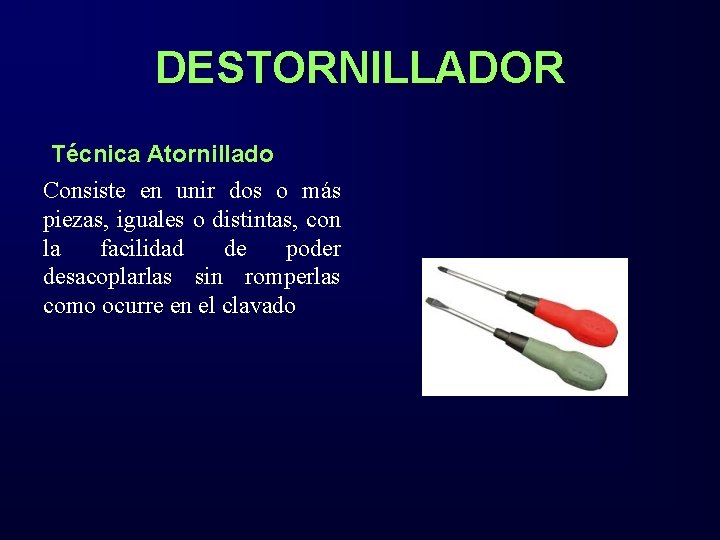 DESTORNILLADOR

Técnica Atornillado

Consiste en unir dos o más piezas, iguales o distintas, con la facilidad de poder desacoplarlas sin romperlas como ocurre en el clavado